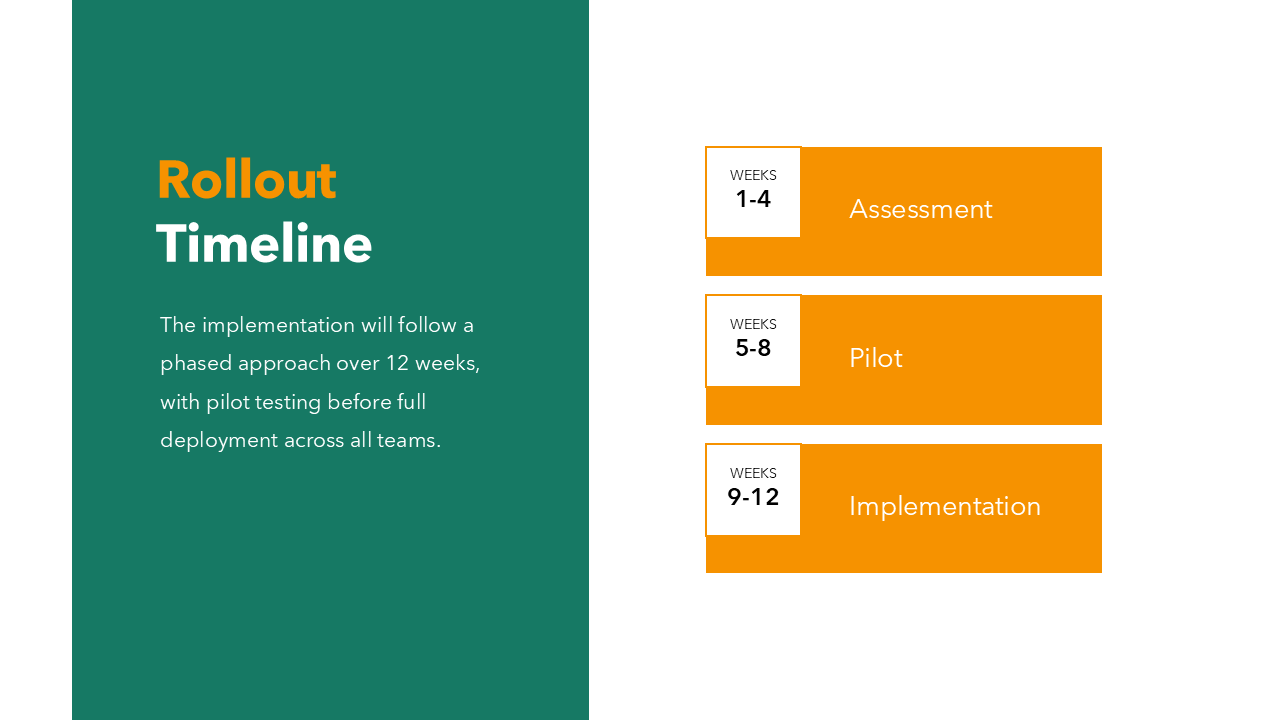 Rollout
Timeline

The implementation will follow a phased approach over 12 weeks, with pilot testing before full deployment across all teams.

WEEKS
1-4
Assessment

WEEKS
5-8
Pilot

WEEKS
9-12
Implementation